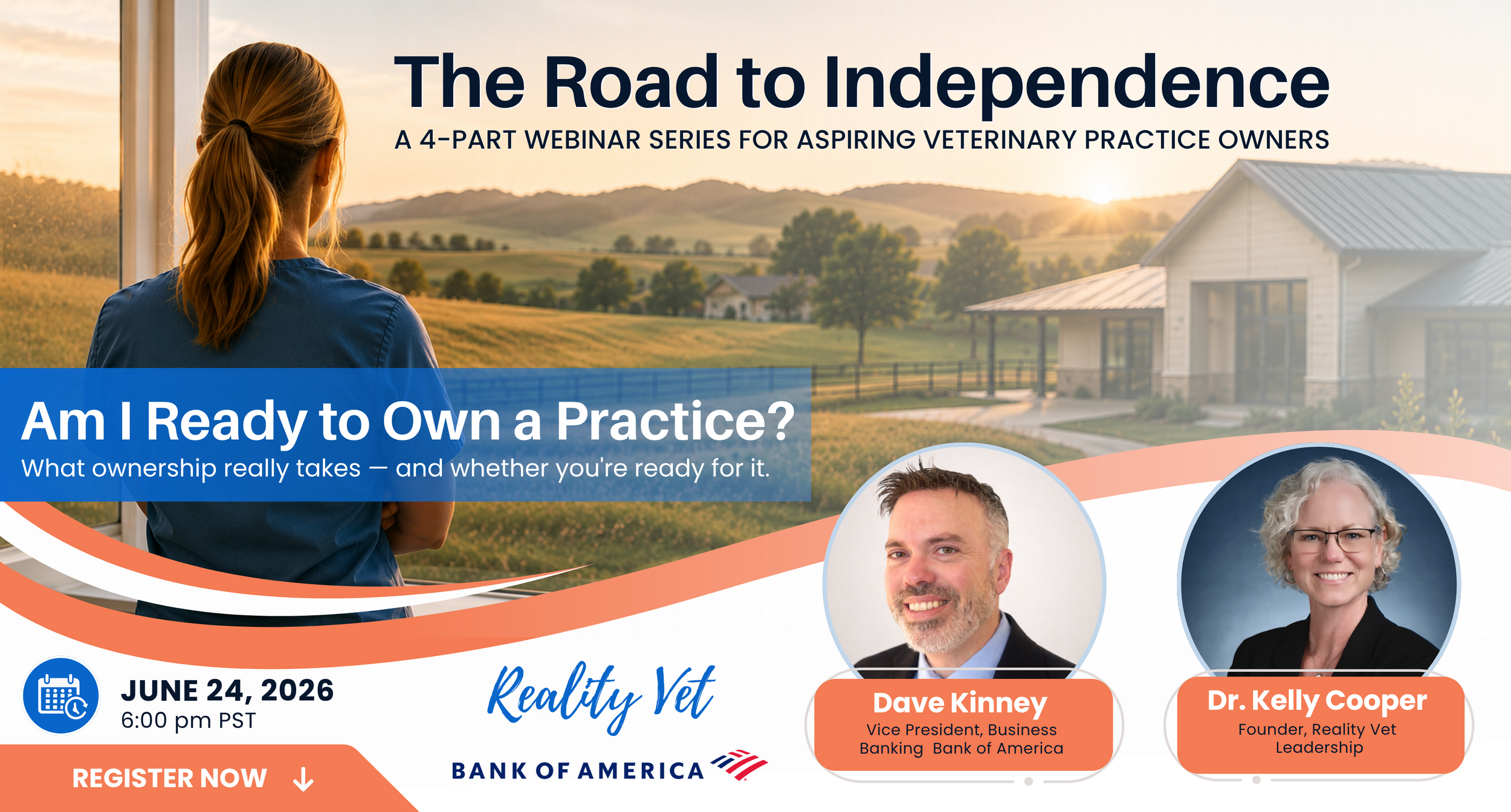 The Road to Independence

A 4-PART WEBINAR SERIES FOR ASPIRING VETERINARY PRACTICE OWNERS

Am I Ready to Own a Practice?

What ownership really takes — and whether you're ready for it.

JUNE 24, 2026
6:00 pm PST

REGISTER NOW ↓

Reality Vet

BANK OF AMERICA

Dave Kinney
Vice President, Business Banking Bank of America

Dr. Kelly Cooper
Founder, Reality Vet Leadership